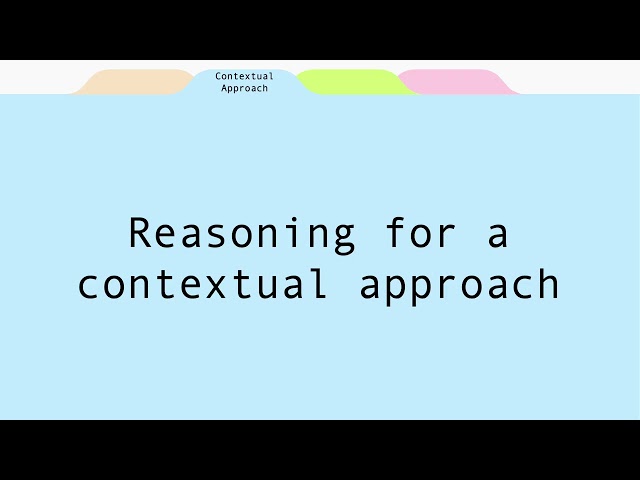 Contextual Approach

Reasoning for a contextual approach